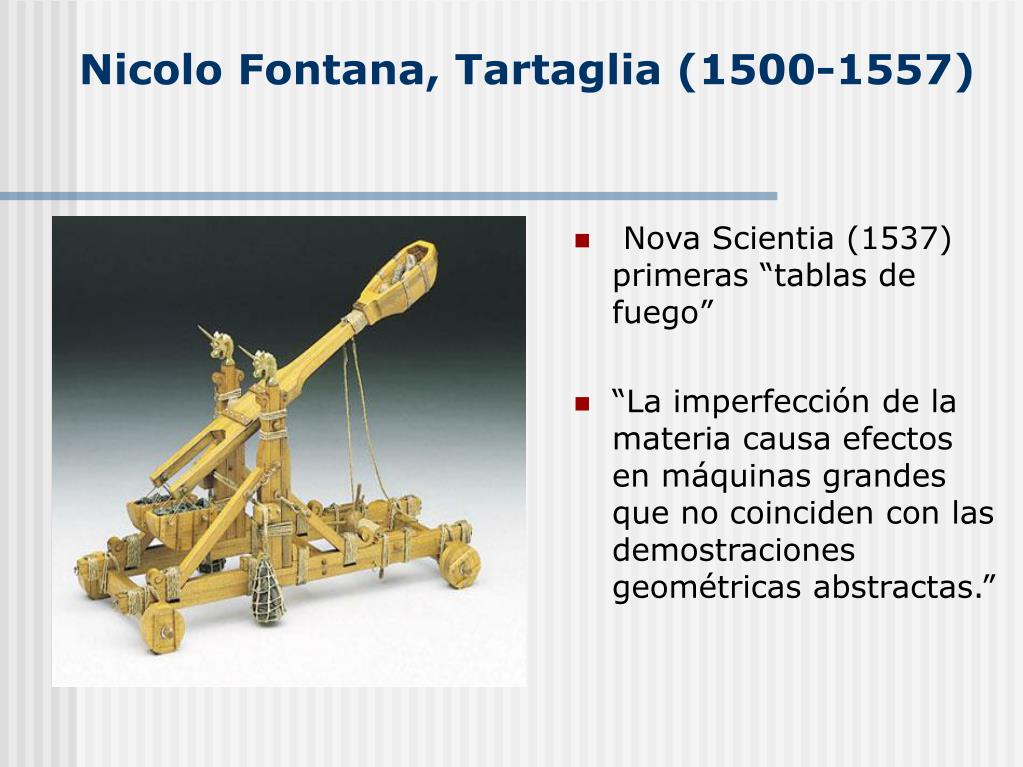 Nicolo Fontana, Tartaglia (1500-1557)

Nova Scientia (1537) primeras “tablas de fuego”

“La imperfección de la materia causa efectos en máquinas grandes que no coinciden con las demostraciones geométricas abstractas.”